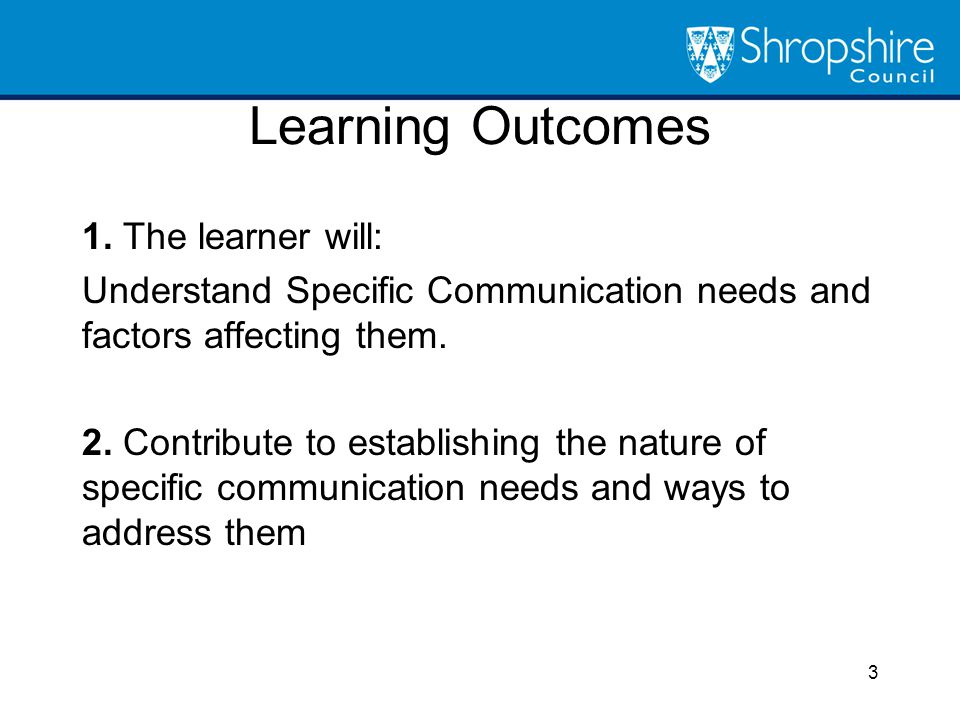 Shropshire Council

Learning Outcomes

1. The learner will:

Understand Specific Communication needs and factors affecting them.

2. Contribute to establishing the nature of specific communication needs and ways to address them

3